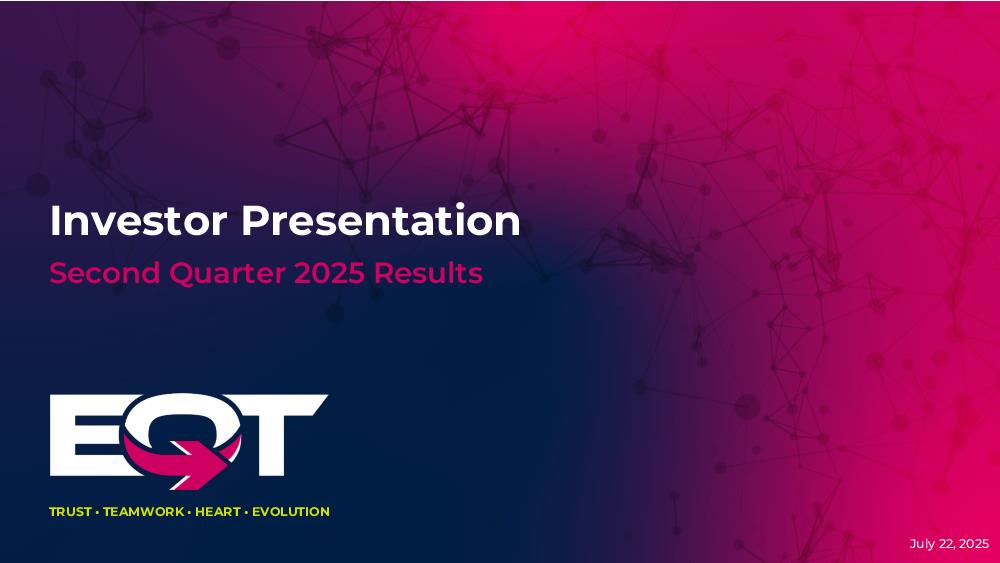 Investor Presentation

Second Quarter 2025 Results

EQT

TRUST • TEAMWORK • HEART • EVOLUTION

July 22, 2025